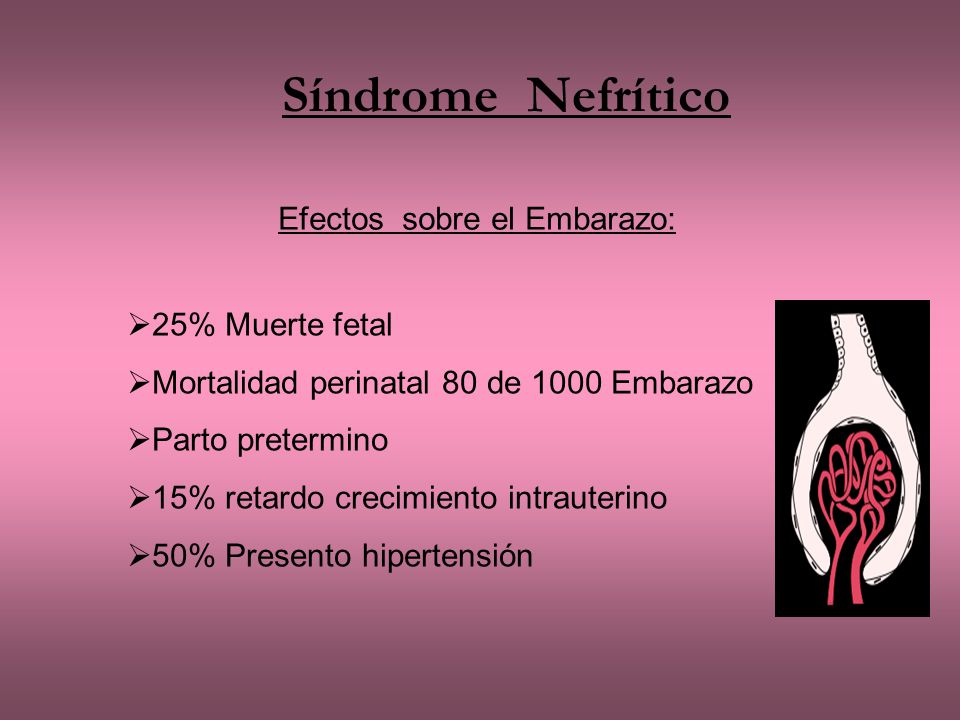 Síndrome Nefrítico

Efectos sobre el Embarazo:

➢25% Muerte fetal
➢Mortalidad perinatal 80 de 1000 Embarazo
➢Parto pretermino
➢15% retardo crecimiento intrauterino
➢50% Presento hipertensión